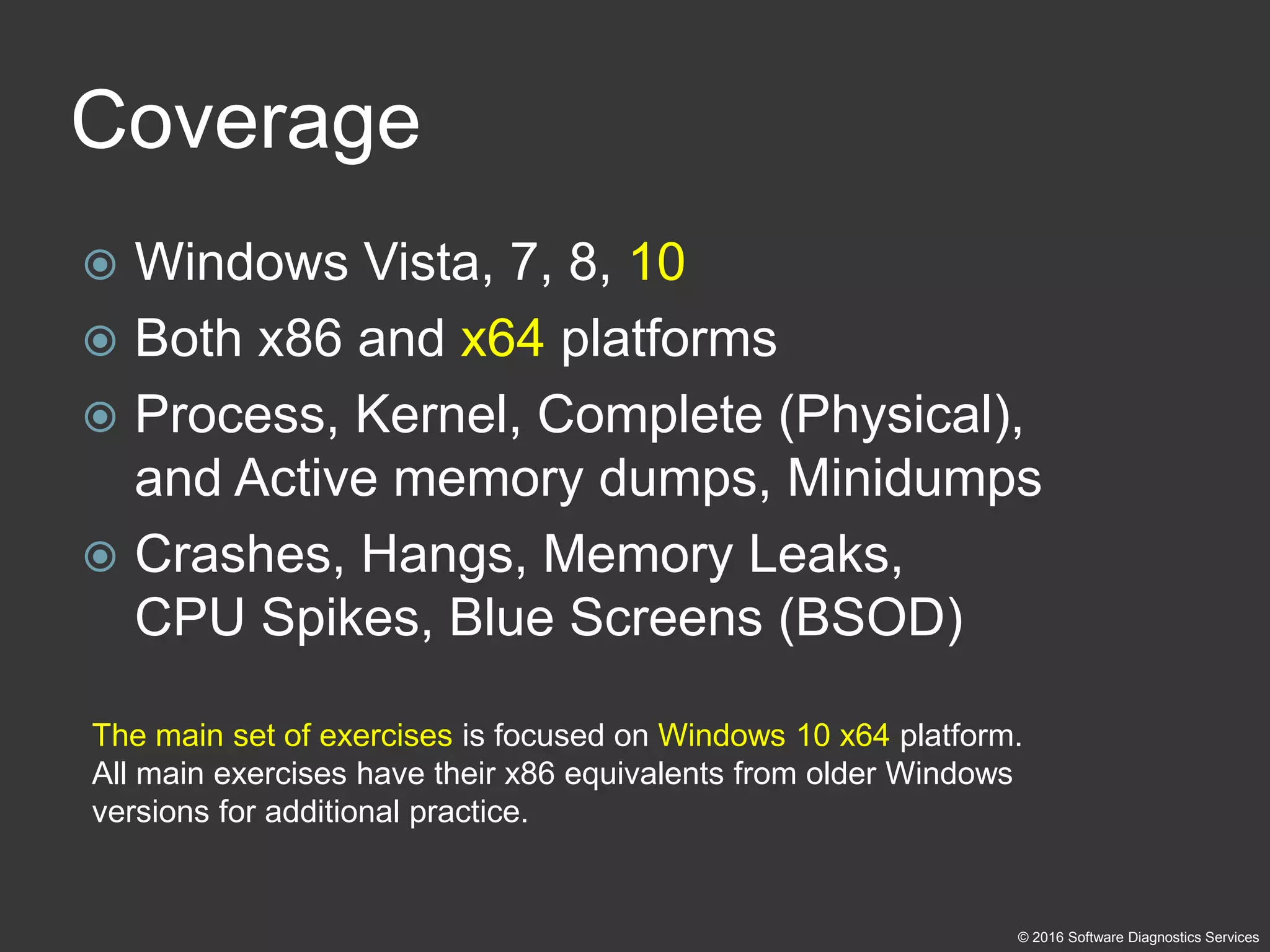 Coverage

Windows Vista, 7, 8, 10

Both x86 and x64 platforms

Process, Kernel, Complete (Physical), and Active memory dumps, Minidumps

Crashes, Hangs, Memory Leaks, CPU Spikes, Blue Screens (BSOD)

The main set of exercises is focused on Windows 10 x64 platform. All main exercises have their x86 equivalents from older Windows versions for additional practice.

© 2016 Software Diagnostics Services